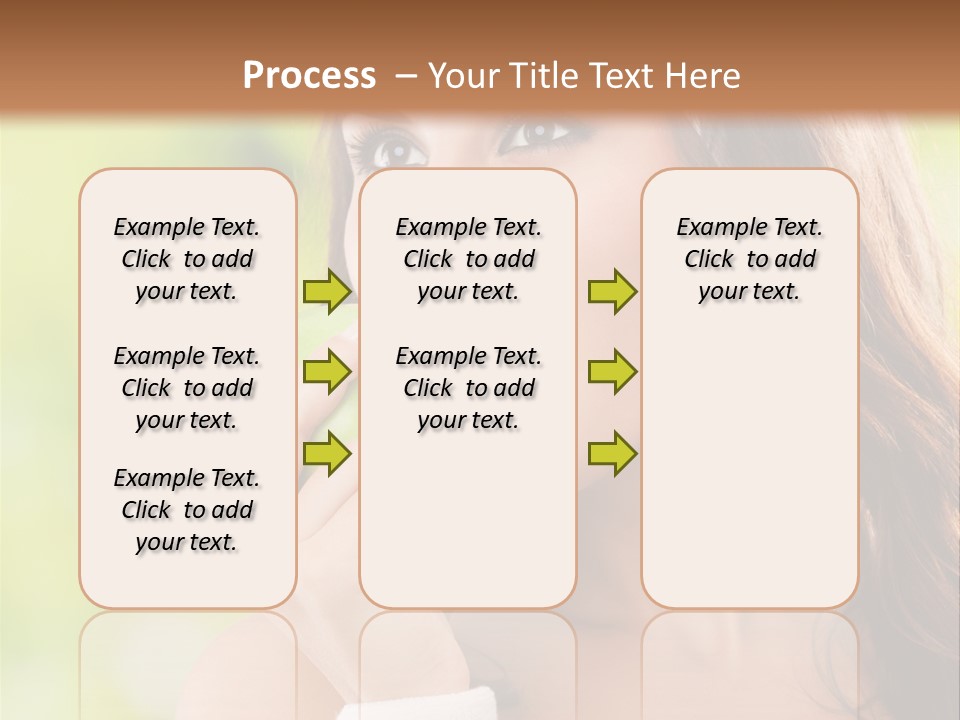 Process – Your Title Text Here

Example Text. Click to add your text.

Example Text. Click to add your text.

Example Text. Click to add your text.

Example Text. Click to add your text.

Example Text. Click to add your text.

Example Text. Click to add your text.